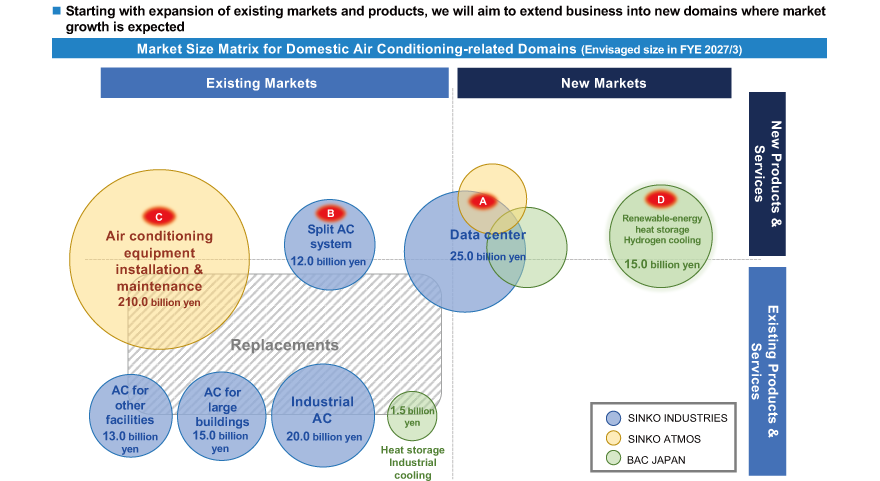 Starting with expansion of existing markets and products, we will aim to extend business into new domains where market growth is expected

Market Size Matrix for Domestic Air Conditioning-related Domains (Envisaged size in FYE 2027/3)

Existing Markets

New Markets

New Products & Services

Existing Products & Services

C
Air conditioning equipment installation & maintenance
210.0 billion yen

B
Split AC system
12.0 billion yen

A
Data center
25.0 billion yen

D
Renewable-energy heat storage Hydrogen cooling
15.0 billion yen

Replacements

AC for other facilities
13.0 billion yen

AC for large buildings
15.0 billion yen

Industrial AC
20.0 billion yen

1.5 billion yen
Heat storage Industrial cooling

SINKO INDUSTRIES
SINKO ATMOS
BAC JAPAN